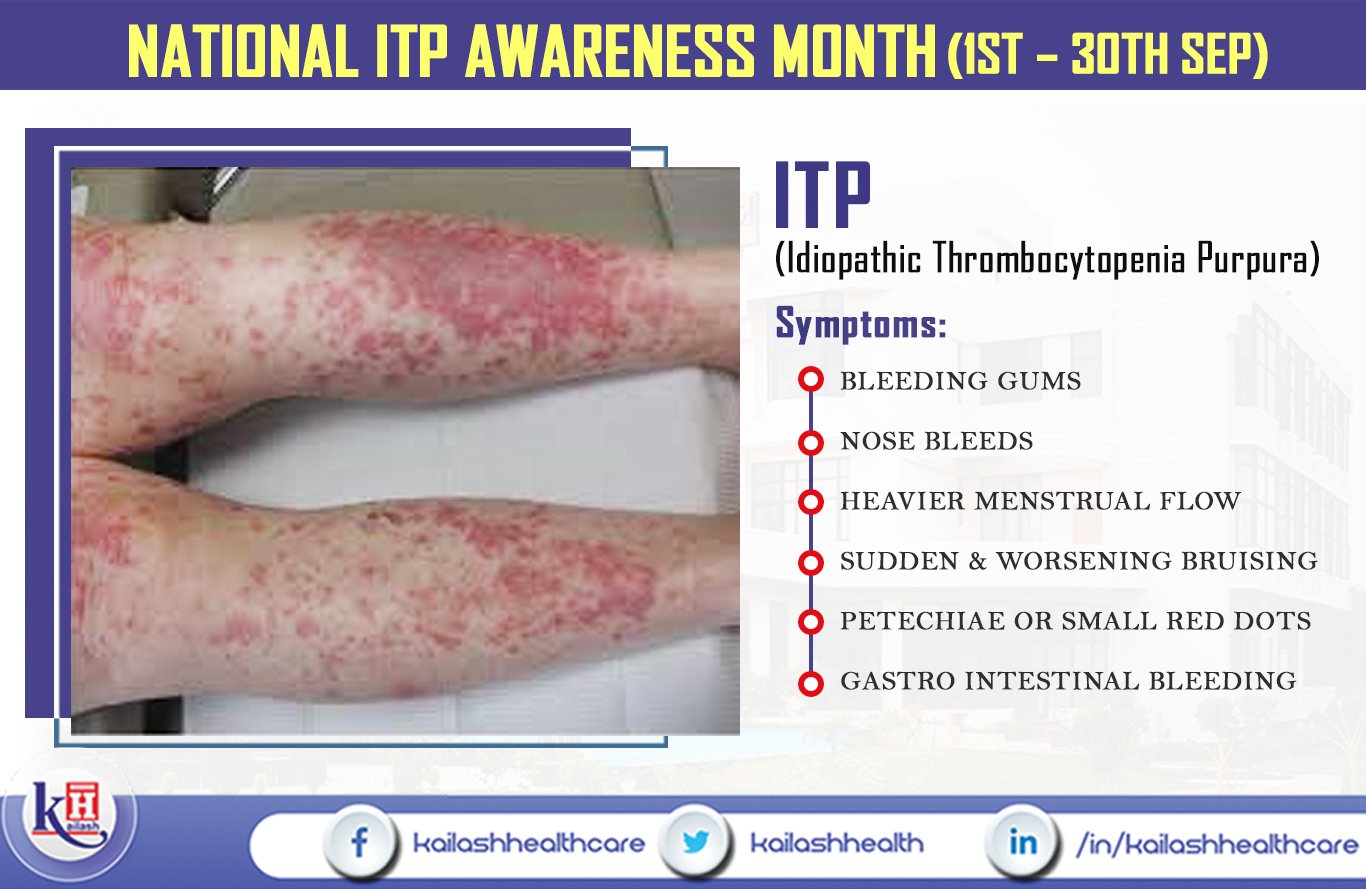 NATIONAL ITP AWARENESS MONTH (1ST – 30TH SEP)

ITP
(Idiopathic Thrombocytopenia Purpura)

Symptoms:

BLEEDING GUMS
NOSE BLEEDS
HEAVIER MENSTRUAL FLOW
SUDDEN & WORSENING BRUISING
PETECHIAE OR SMALL RED DOTS
GASTRO INTESTINAL BLEEDING

KH Kailash

f kailashhealthcare
kailashhealth
in /in/kailashhealthcare